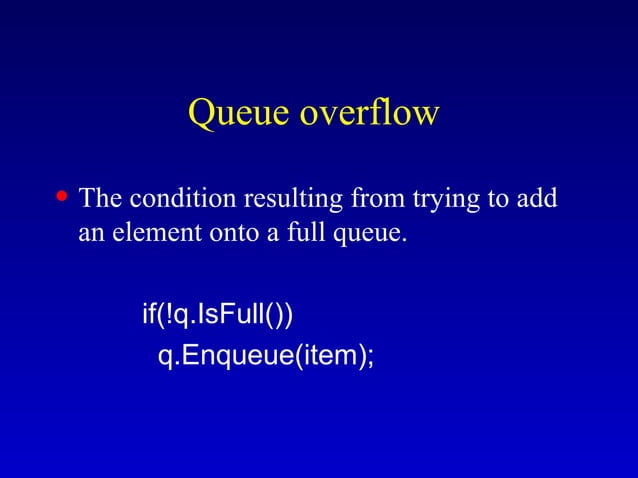 Queue overflow

• The condition resulting from trying to add an element onto a full queue.

if(!q.IsFull())
  q.Enqueue(item);